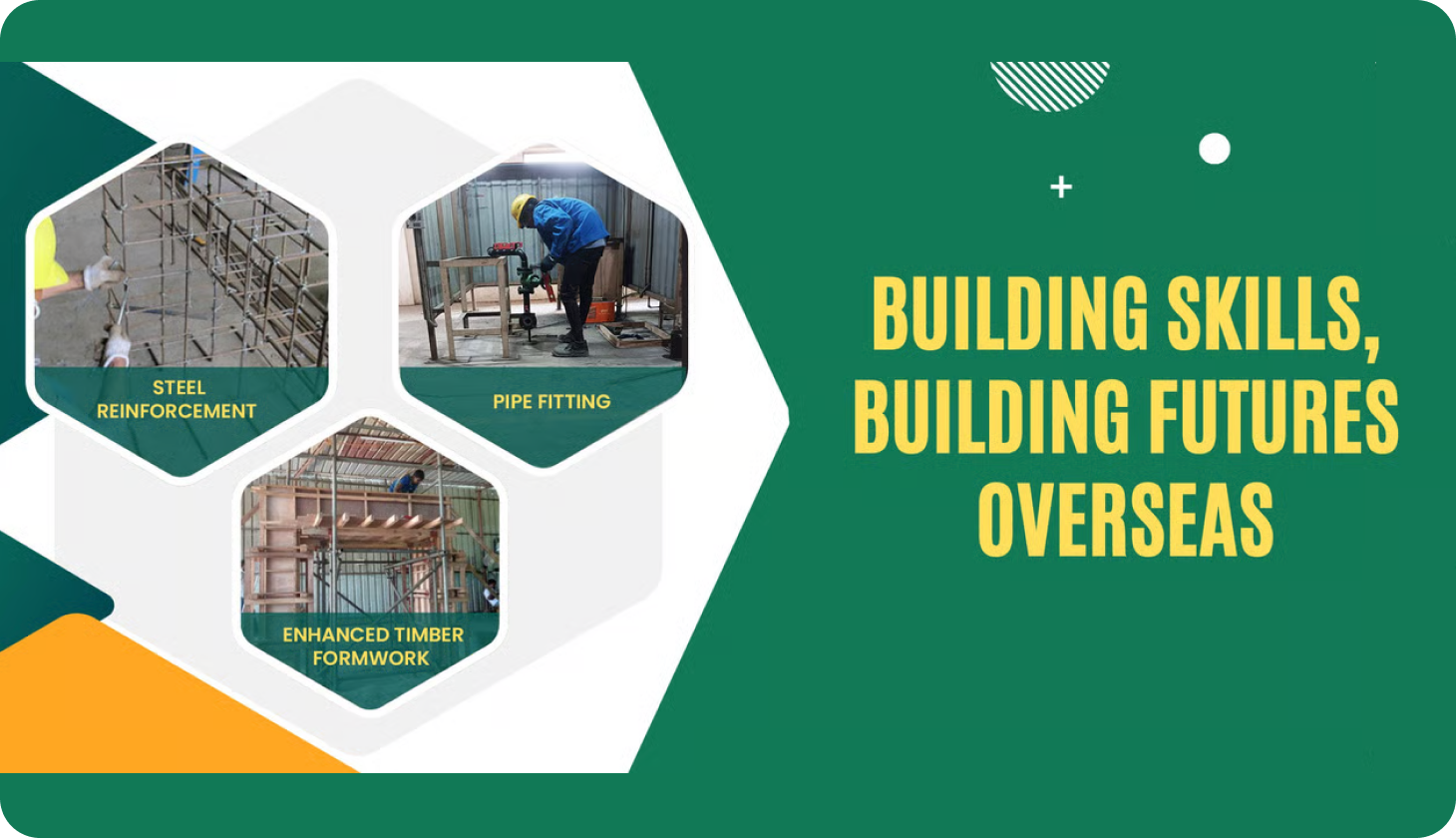 STEEL REINFORCEMENT

PIPE FITTING

ENHANCED TIMBER FORMWORK

BUILDING SKILLS, BUILDING FUTURES OVERSEAS